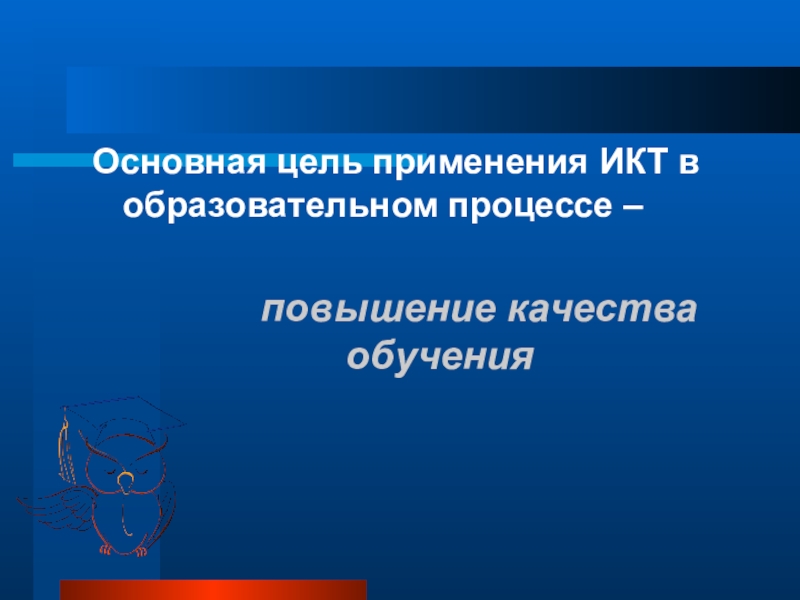 Основная цель применения ИКТ в образовательном процессе –

повышение качества обучения